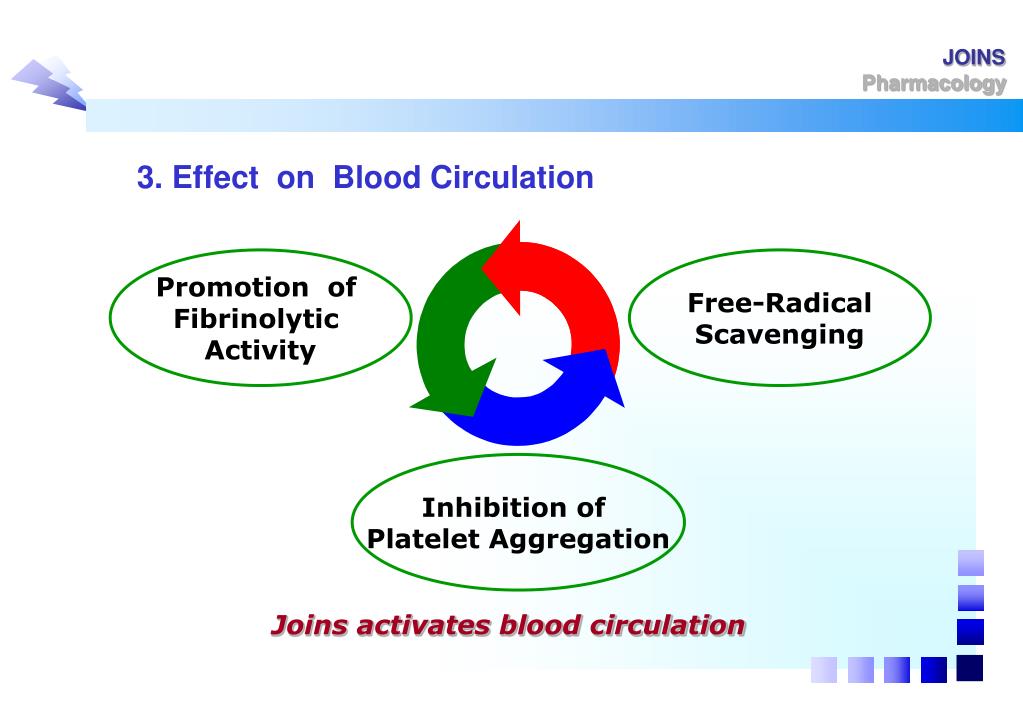 JOINS
Pharmacology

3. Effect on Blood Circulation

Promotion of Fibrinolytic Activity

Free-Radical Scavenging

Inhibition of Platelet Aggregation

Joins activates blood circulation